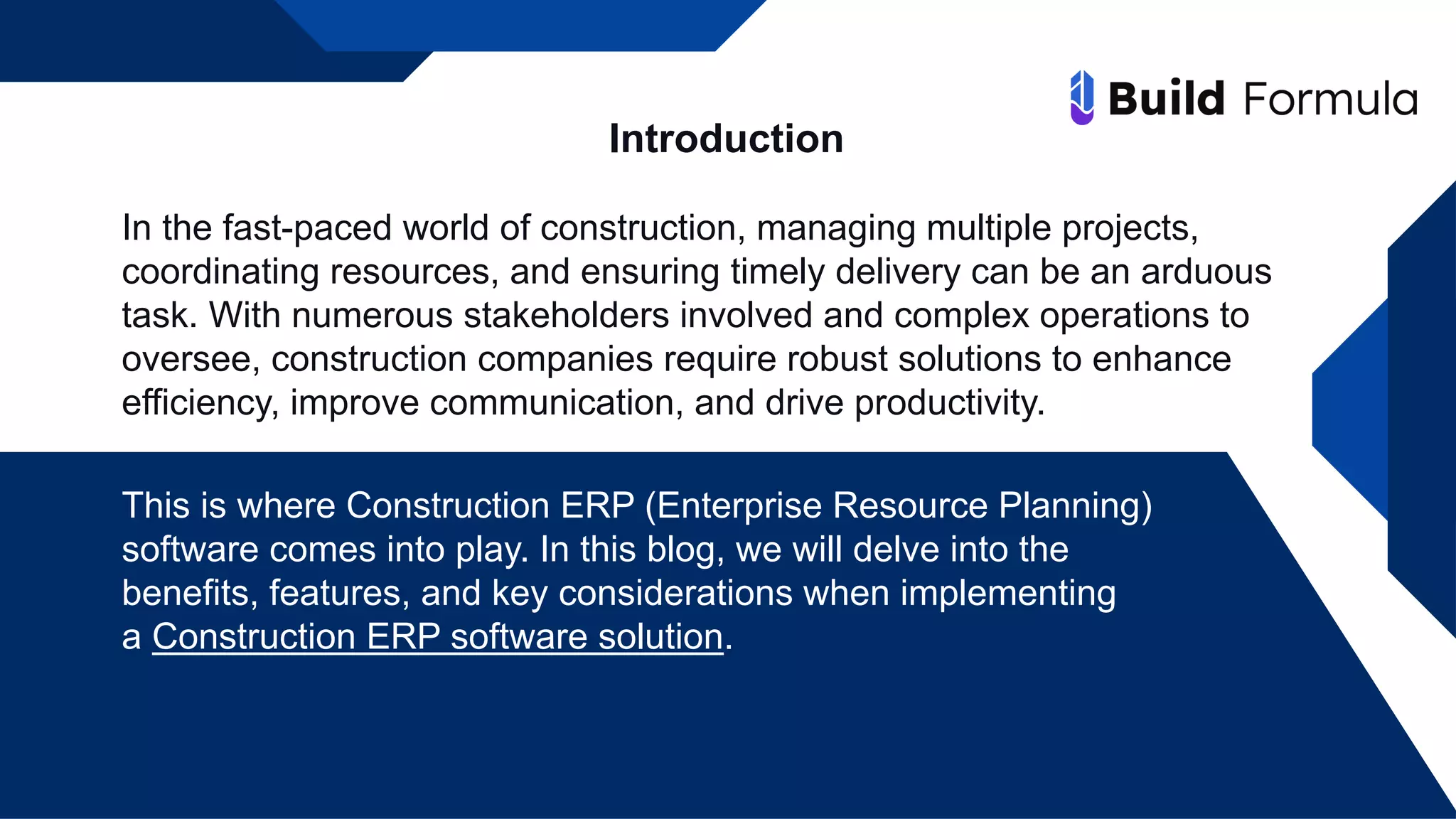 Build Formula

Introduction

In the fast-paced world of construction, managing multiple projects, coordinating resources, and ensuring timely delivery can be an arduous task. With numerous stakeholders involved and complex operations to oversee, construction companies require robust solutions to enhance efficiency, improve communication, and drive productivity.

This is where Construction ERP (Enterprise Resource Planning) software comes into play. In this blog, we will delve into the benefits, features, and key considerations when implementing a Construction ERP software solution.